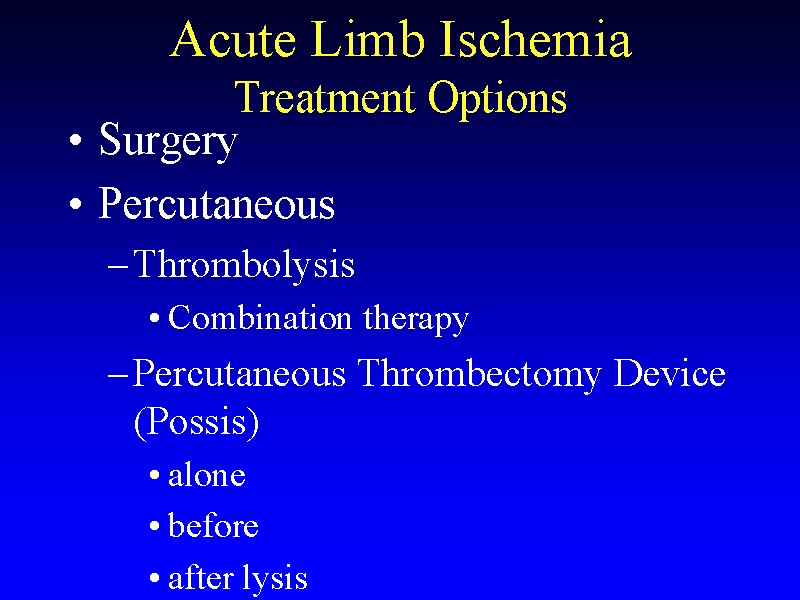 Acute Limb Ischemia
Treatment Options

• Surgery
• Percutaneous
– Thrombolysis
• Combination therapy
– Percutaneous Thrombectomy Device (Possis)
• alone
• before
• after lysis